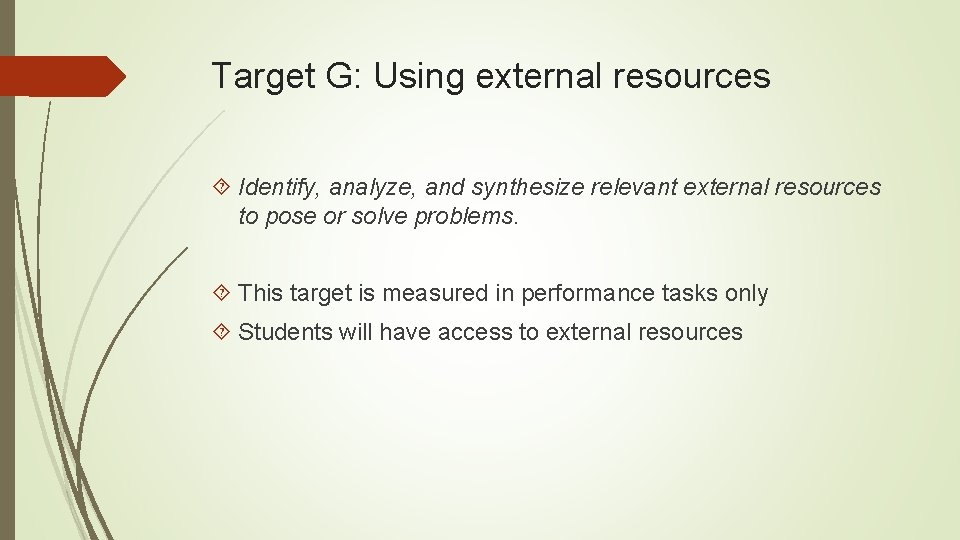 Target G: Using external resources

Identify, analyze, and synthesize relevant external resources to pose or solve problems.

This target is measured in performance tasks only

Students will have access to external resources